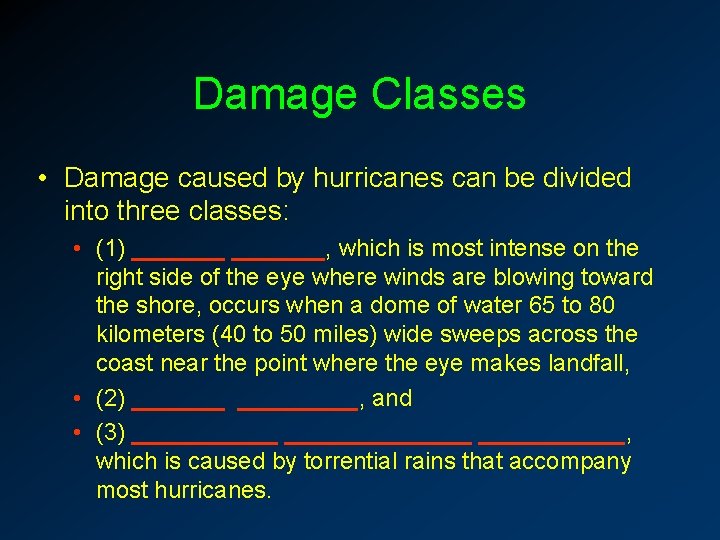 Damage Classes

• Damage caused by hurricanes can be divided into three classes:

• (1) _______ _______, which is most intense on the right side of the eye where winds are blowing toward the shore, occurs when a dome of water 65 to 80 kilometers (40 to 50 miles) wide sweeps across the coast near the point where the eye makes landfall,

• (2) _______ _________, and

• (3) ___________ ______________ ___________, which is caused by torrential rains that accompany most hurricanes.